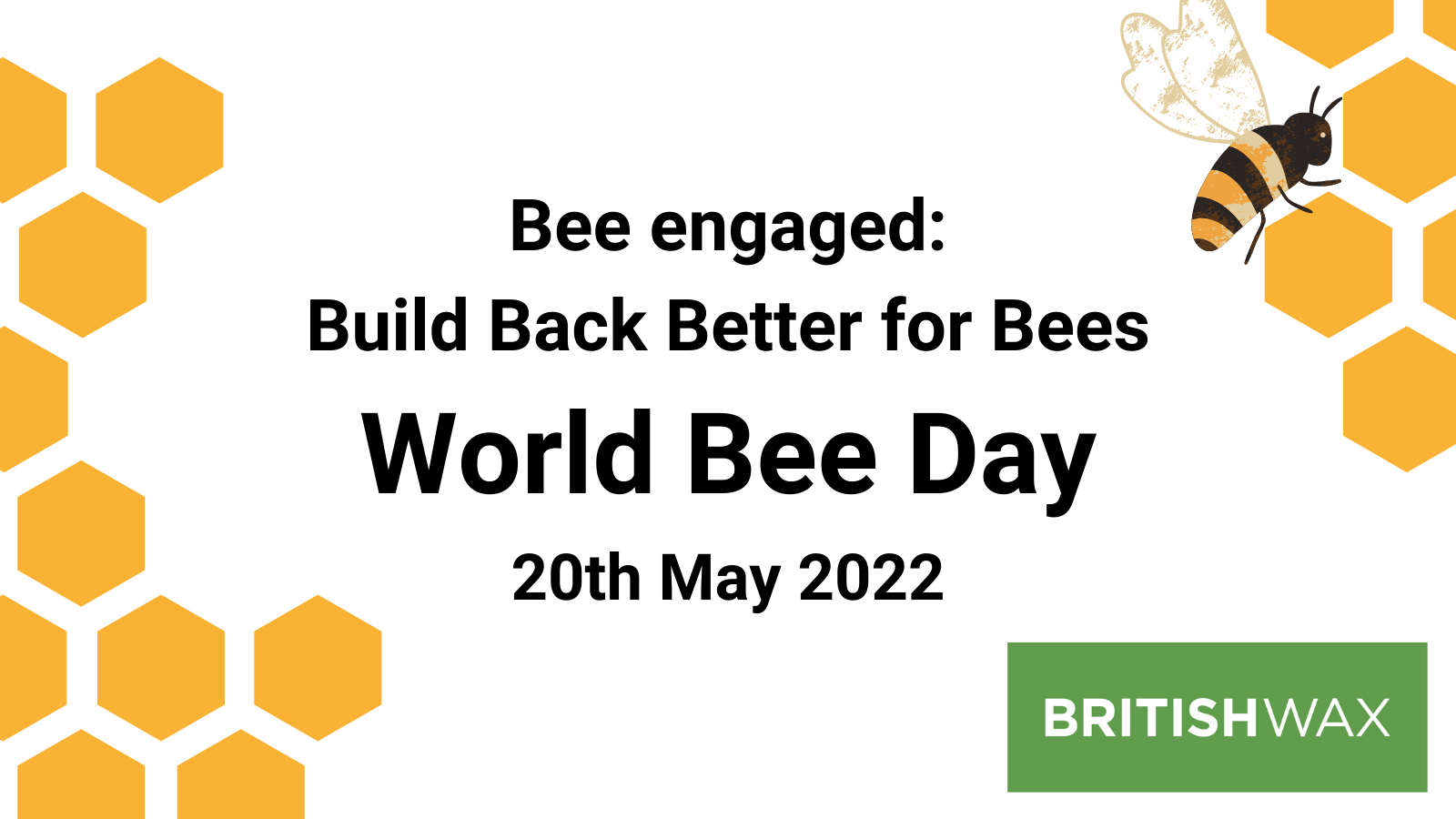 Bee engaged:
Build Back Better for Bees

World Bee Day

20th May 2022

BRITISHWAX